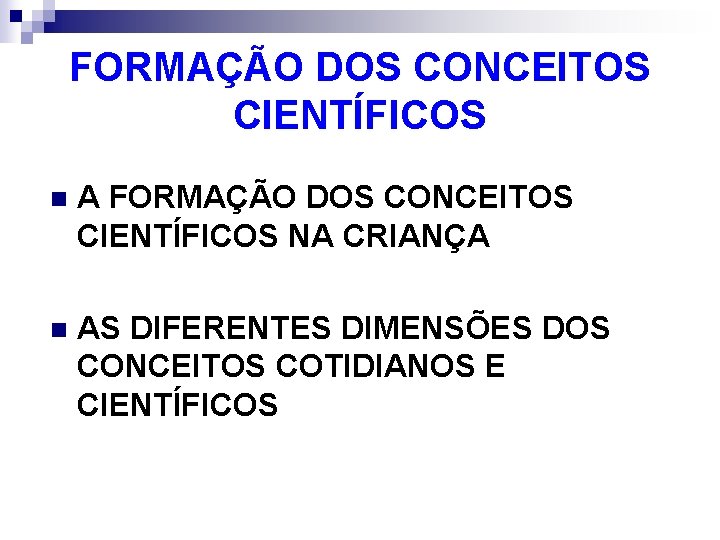 FORMAÇÃO DOS CONCEITOS CIENTÍFICOS

A FORMAÇÃO DOS CONCEITOS CIENTÍFICOS NA CRIANÇA

AS DIFERENTES DIMENSÕES DOS CONCEITOS COTIDIANOS E CIENTÍFICOS